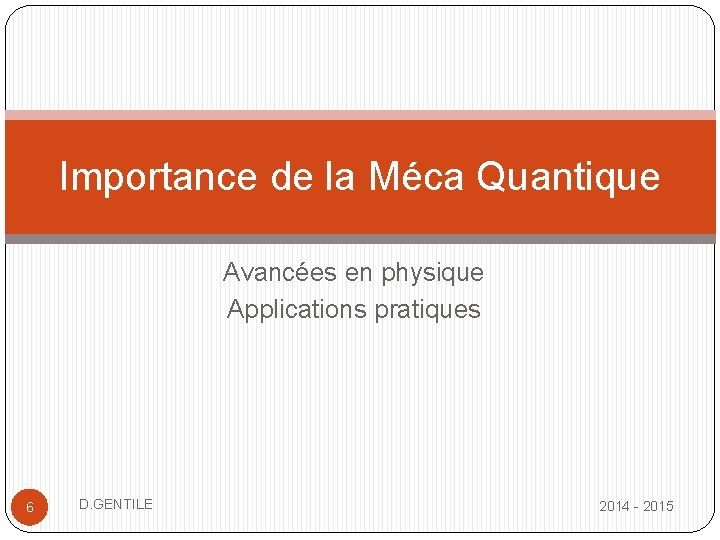 Importance de la Méca Quantique

Avancées en physique
Applications pratiques

6

D.GENTILE

2014 - 2015